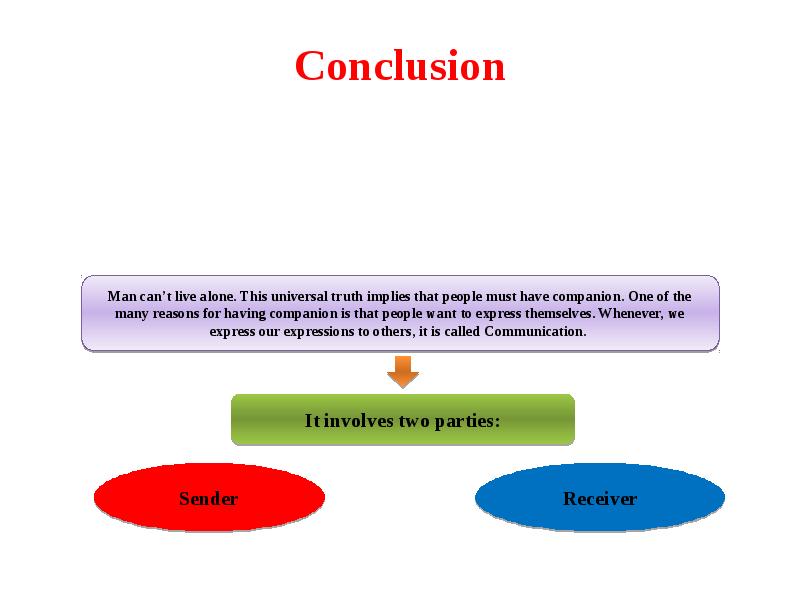 Conclusion

Man can't live alone. This universal truth implies that people must have companion. One of the many reasons for having companion is that people want to express themselves. Whenever, we express our expressions to others, it is called Communication.

It involves two parties:

Sender

Receiver